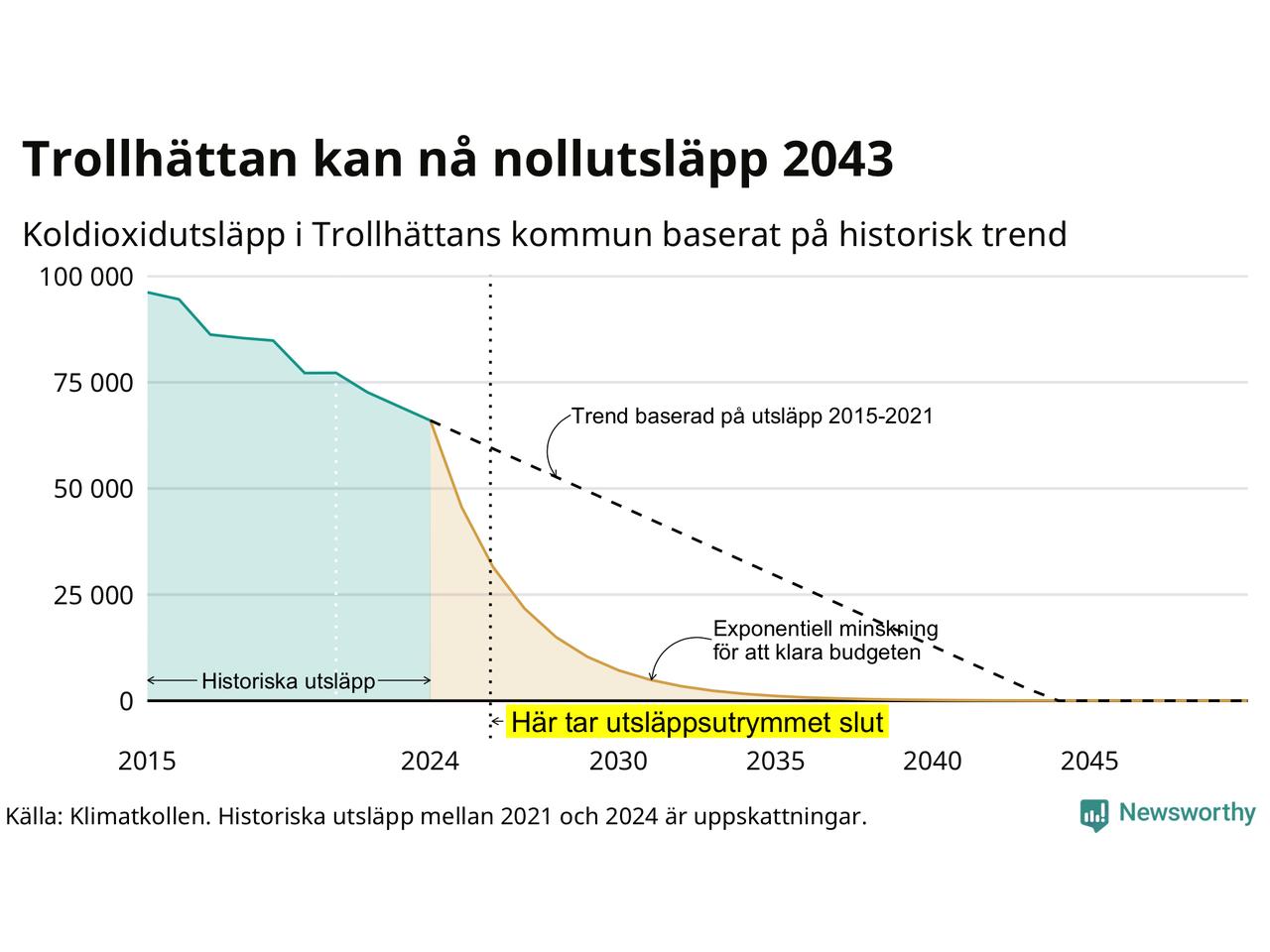 Trollhättan kan nå nollutsläpp 2043

Koldioxidutsläpp i Trollhättans kommun baserat på historisk trend

100 000
75 000
50 000
25 000
0

Trend baserad på utsläpp 2015-2021

Exponentiell minskning för att klara budgeten

Historiska utsläpp

Här tar utsläppsutrymmet slut

2015
2024
2030
2035
2040
2045

Källa: Klimatkollen. Historiska utsläpp mellan 2021 och 2024 är uppskattningar.

Newsworthy